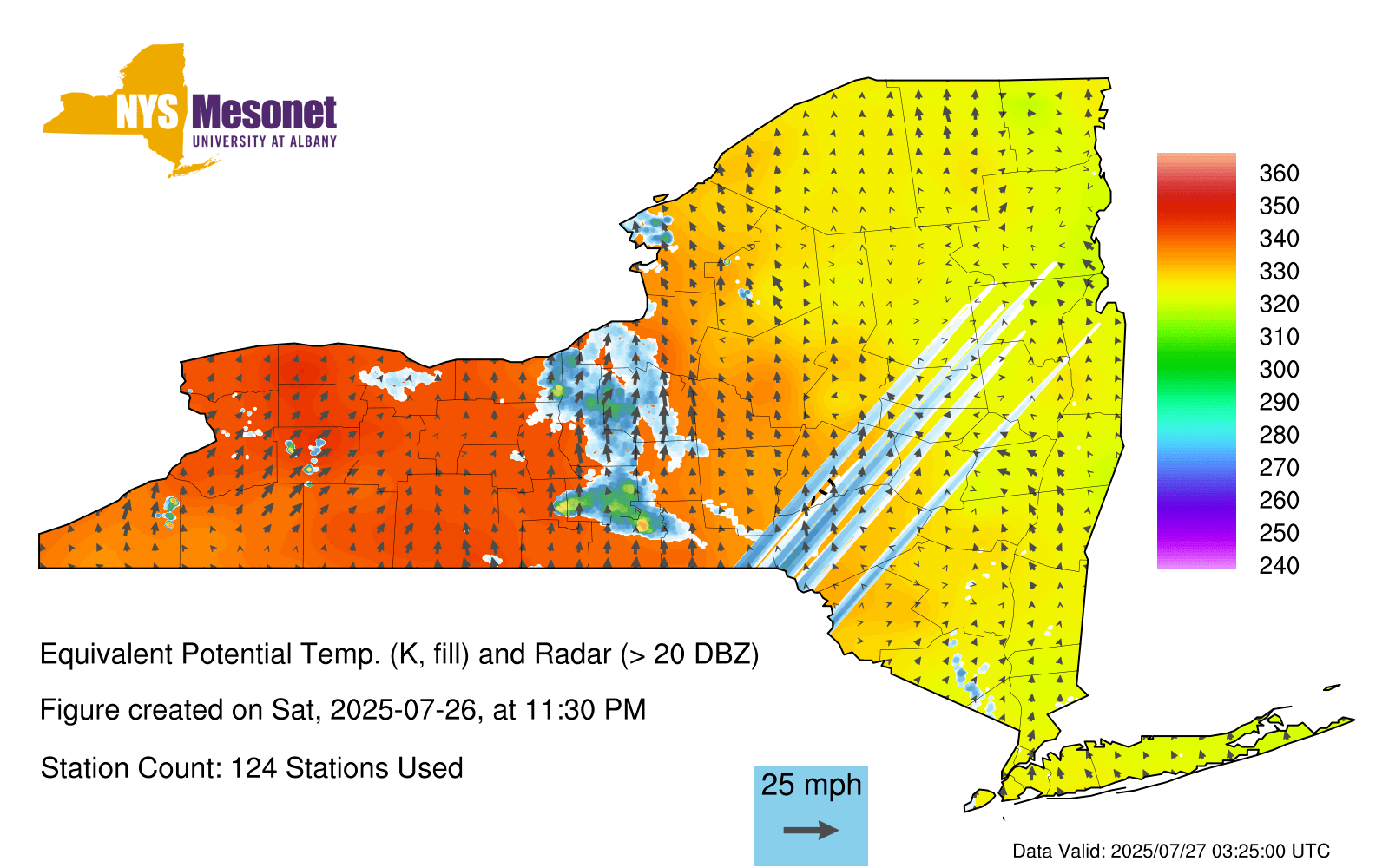 NYS Mesonet
UNIVERSITY AT ALBANY

360
350
340
330
320
310
300
290
280
270
260
250
240

Equivalent Potential Temp. (K, fill) and Radar (> 20 DBZ)

Figure created on Sat, 2025-07-26, at 11:30 PM

Station Count: 124 Stations Used

25 mph

Data Valid: 2025/07/27 03:25:00 UTC